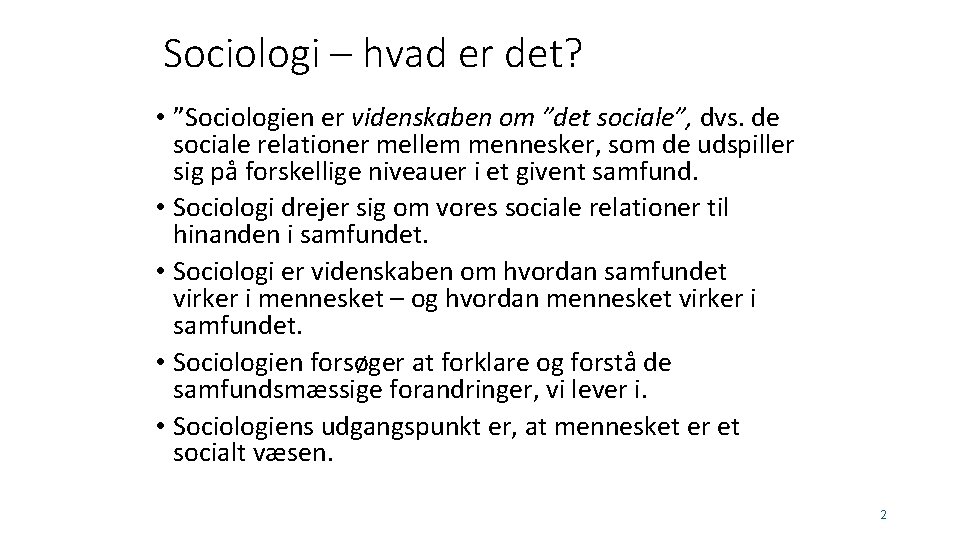 Sociologi – hvad er det?

• ”Sociologien er videnskaben om ”det sociale”, dvs. de sociale relationer mellem mennesker, som de udspiller sig på forskellige niveauer i et givent samfund.
• Sociologi drejer sig om vores sociale relationer til hinanden i samfundet.
• Sociologi er videnskaben om hvordan samfundet virker i mennesket – og hvordan mennesket virker i samfundet.
• Sociologien forsøger at forklare og forstå de samfundsmæssige forandringer, vi lever i.
• Sociologiens udgangspunkt er, at mennesket er et socialt væsen.

2